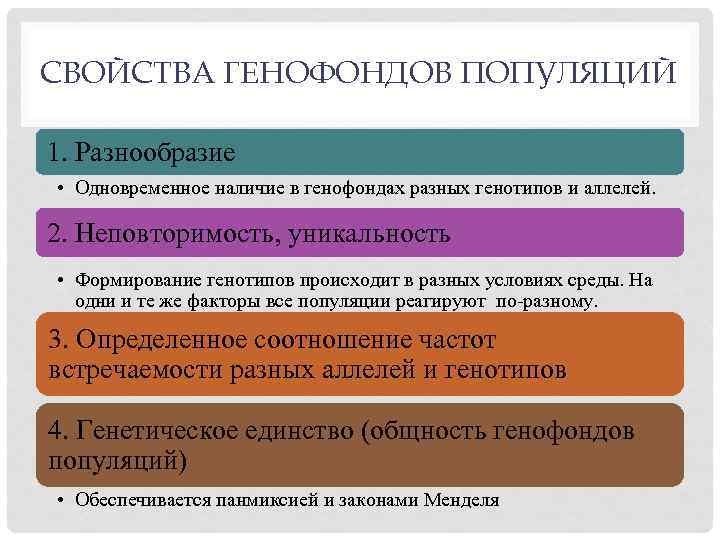 СВОЙСТВА ГЕНОФОНДОВ ПОПУЛЯЦИЙ

1. Разнообразие

• Одновременное наличие в генофондах разных генотипов и аллелей.

2. Неповторимость, уникальность

• Формирование генотипов происходит в разных условиях среды. На одни и те же факторы все популяции реагируют по-разному.

3. Определенное соотношение частот встречаемости разных аллелей и генотипов

4. Генетическое единство (общность генофондов популяций)

• Обеспечивается панмиксией и законами Менделя